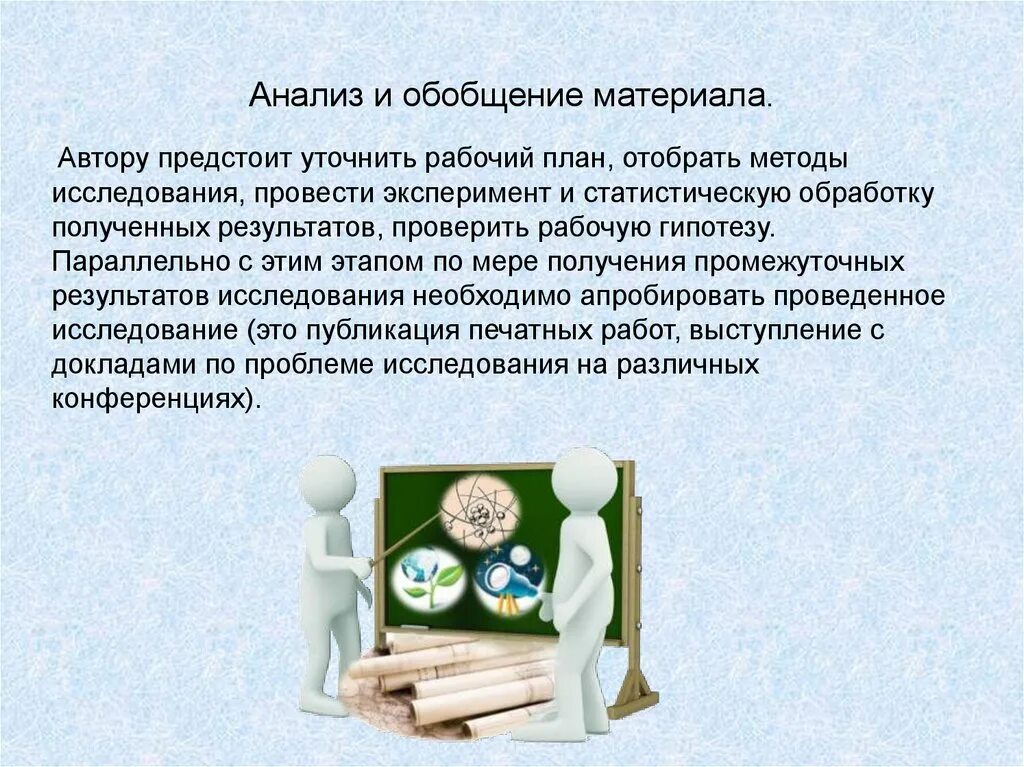 Анализ и обобщение материала.

Автору предстоит уточнить рабочий план, отобрать методы исследования, провести эксперимент и статистическую обработку полученных результатов, проверить рабочую гипотезу. Параллельно с этим этапом по мере получения промежуточных результатов исследования необходимо апробировать проведенное исследование (это публикация печатных работ, выступление с докладами по проблеме исследования на различных конференциях).